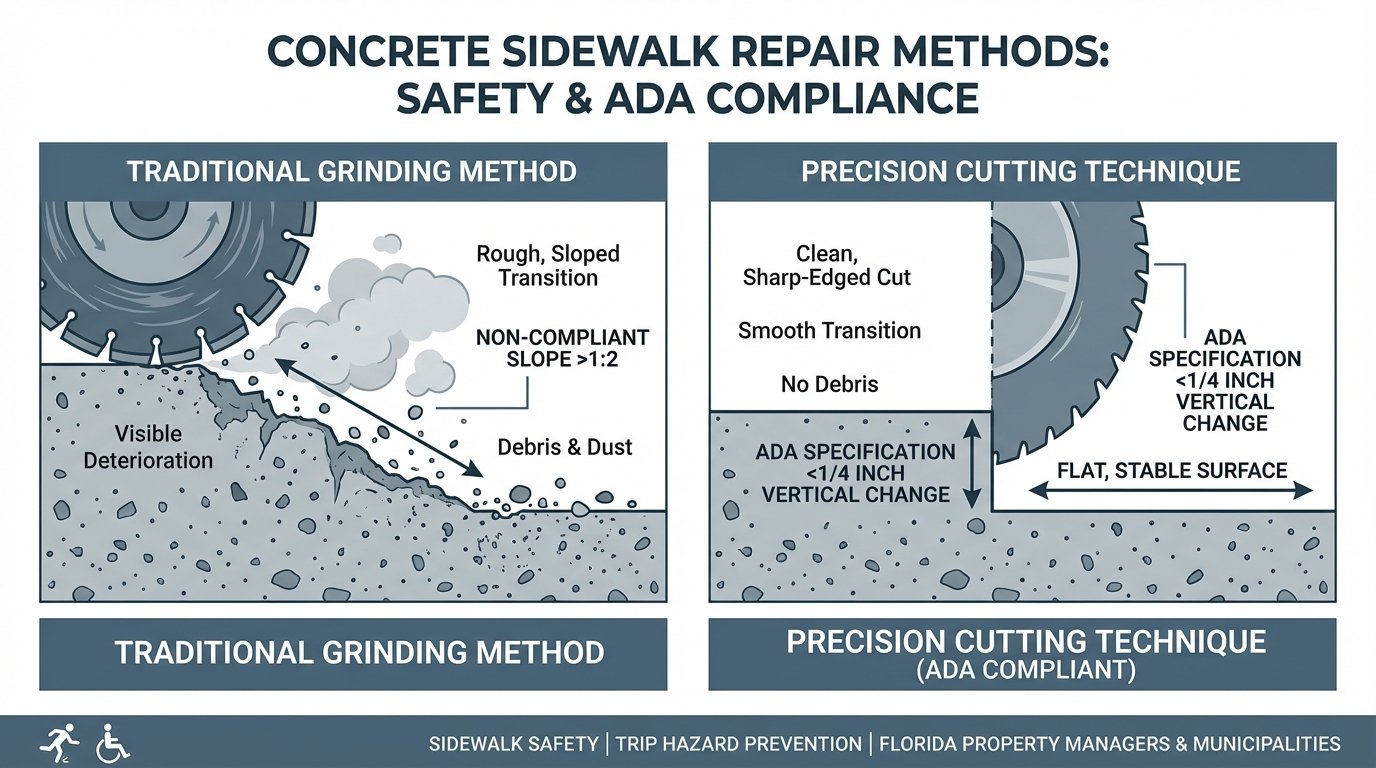 CONCRETE SIDEWALK REPAIR METHODS:
SAFETY & ADA COMPLIANCE

TRADITIONAL GRINDING METHOD

Rough, Sloped Transition

NON-COMPLIANT SLOPE >1:2

Visible Deterioration

Debris & Dust

TRADITIONAL GRINDING METHOD

PRECISION CUTTING TECHNIQUE

Clean, Sharp-Edged Cut

Smooth Transition

No Debris

ADA SPECIFICATION <1/4 INCH VERTICAL CHANGE

ADA SPECIFICATION <1/4 INCH VERTICAL CHANGE

FLAT, STABLE SURFACE

PRECISION CUTTING TECHNIQUE
(ADA COMPLIANT)

SIDEWALK SAFETY | TRIP HAZARD PREVENTION | FLORIDA PROPERTY MANAGERS & MUNICIPALITIES